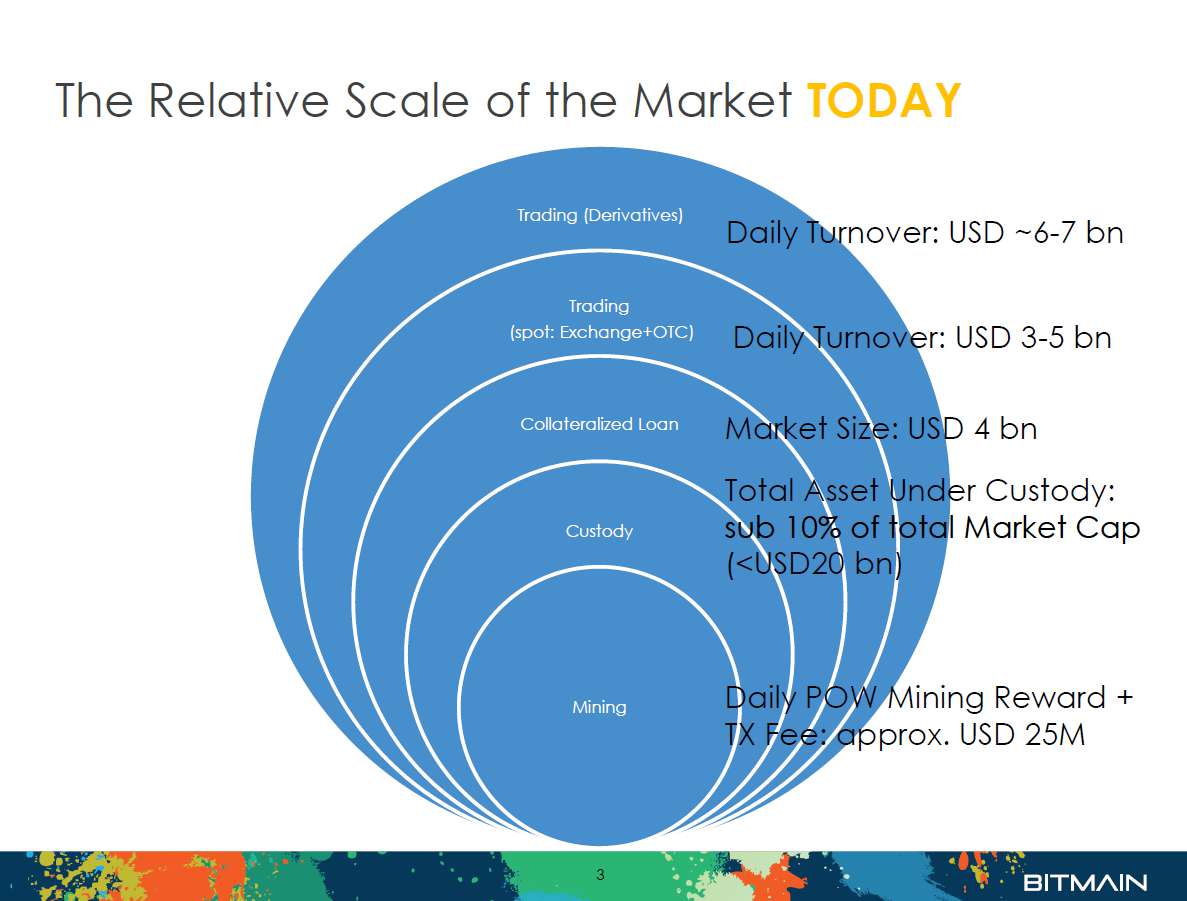 The Relative Scale of the Market TODAY

Trading (Derivatives)

Daily Turnover: USD ~6-7 bn

Trading
(spot: Exchange+OTC)

Daily Turnover: USD 3-5 bn

Collateralized Loan

Market Size: USD 4 bn

Custody

Total Asset Under Custody: sub 10% of total Market Cap (<USD20 bn)

Mining

Daily POW Mining Reward + TX Fee: approx. USD 25M

3

BITMAIN